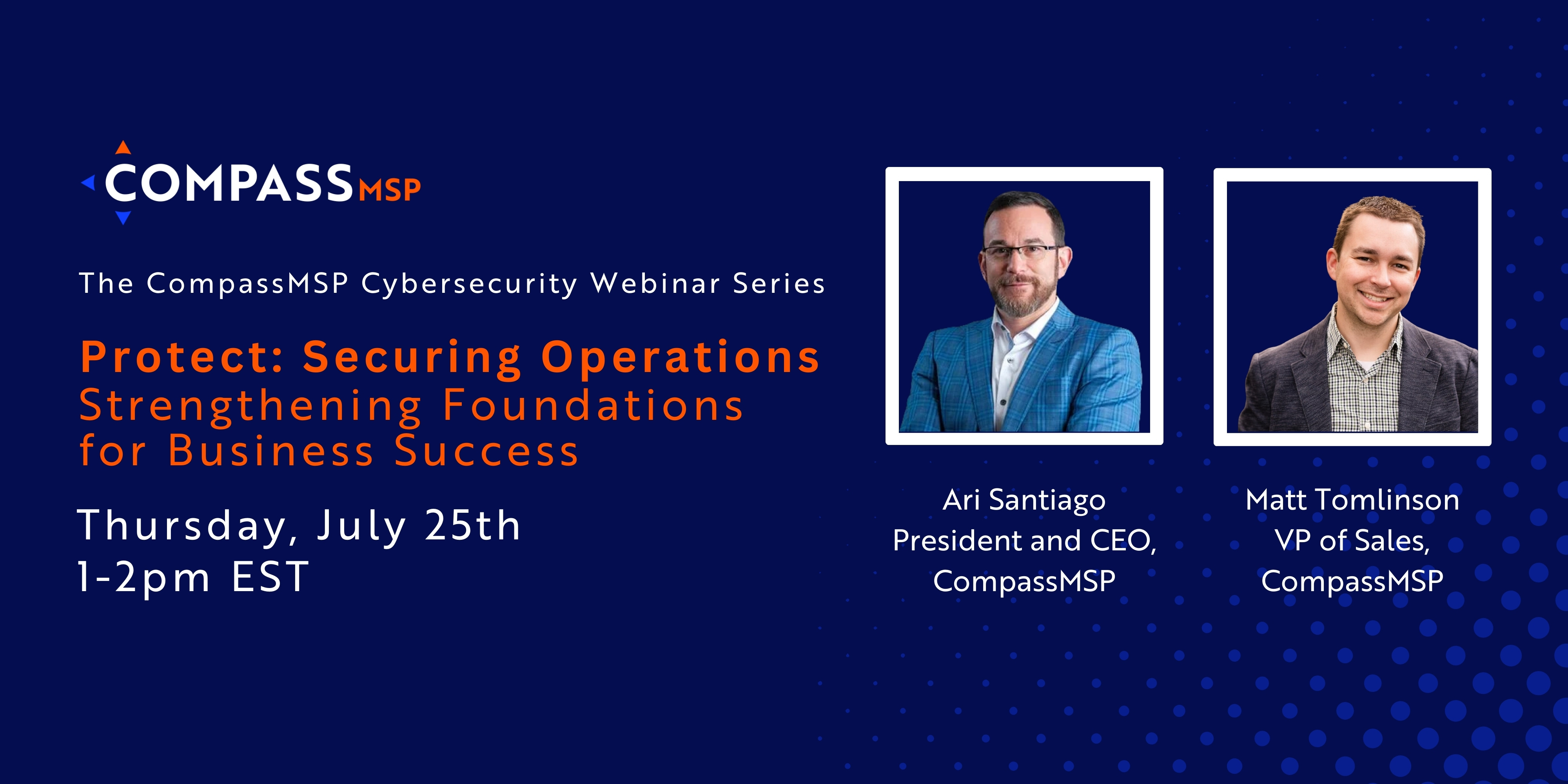 COMPASSMSP

The CompassMSP Cybersecurity Webinar Series

Protect: Securing Operations
Strengthening Foundations for Business Success

Thursday, July 25th
1-2pm EST

Ari Santiago
President and CEO,
CompassMSP

Matt Tomlinson
VP of Sales,
CompassMSP